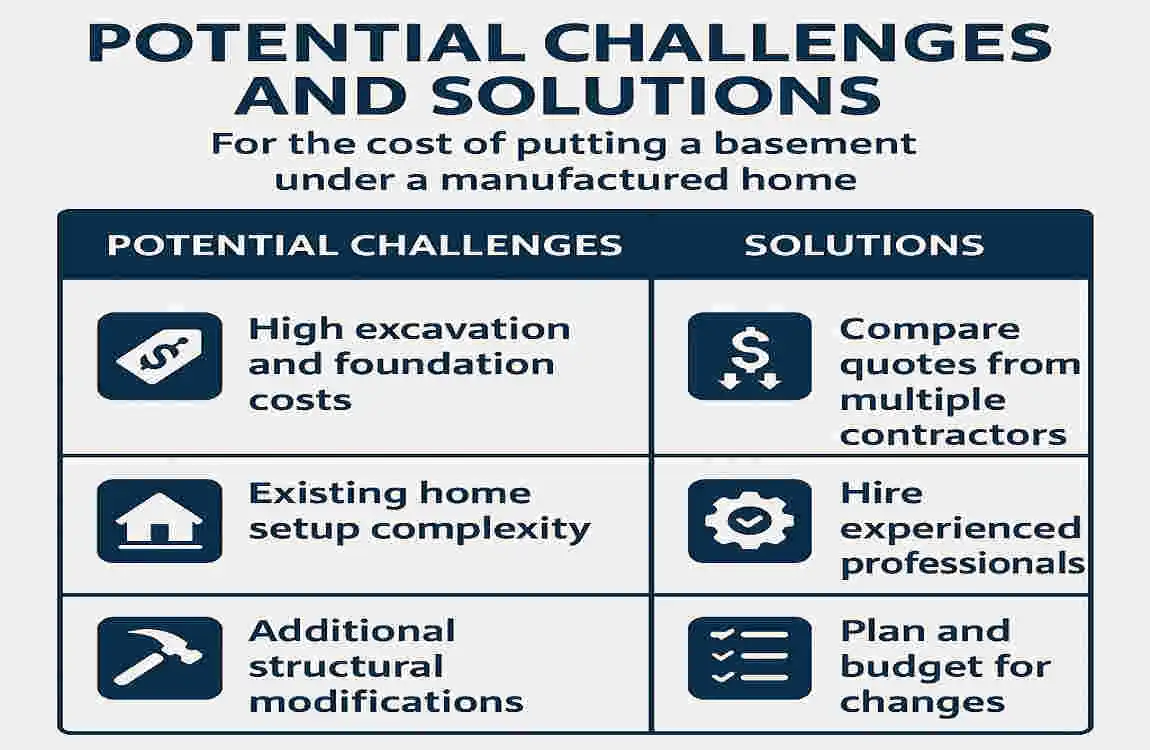 POTENTIAL CHALLENGES AND SOLUTIONS

For the cost of putting a basement under a manufactured home

| POTENTIAL CHALLENGES | SOLUTIONS |
|---|---|
| High excavation and foundation costs | Compare quotes from multiple contractors |
| Existing home setup complexity | Hire experienced professionals |
| Additional structural modifications | Plan and budget for changes |